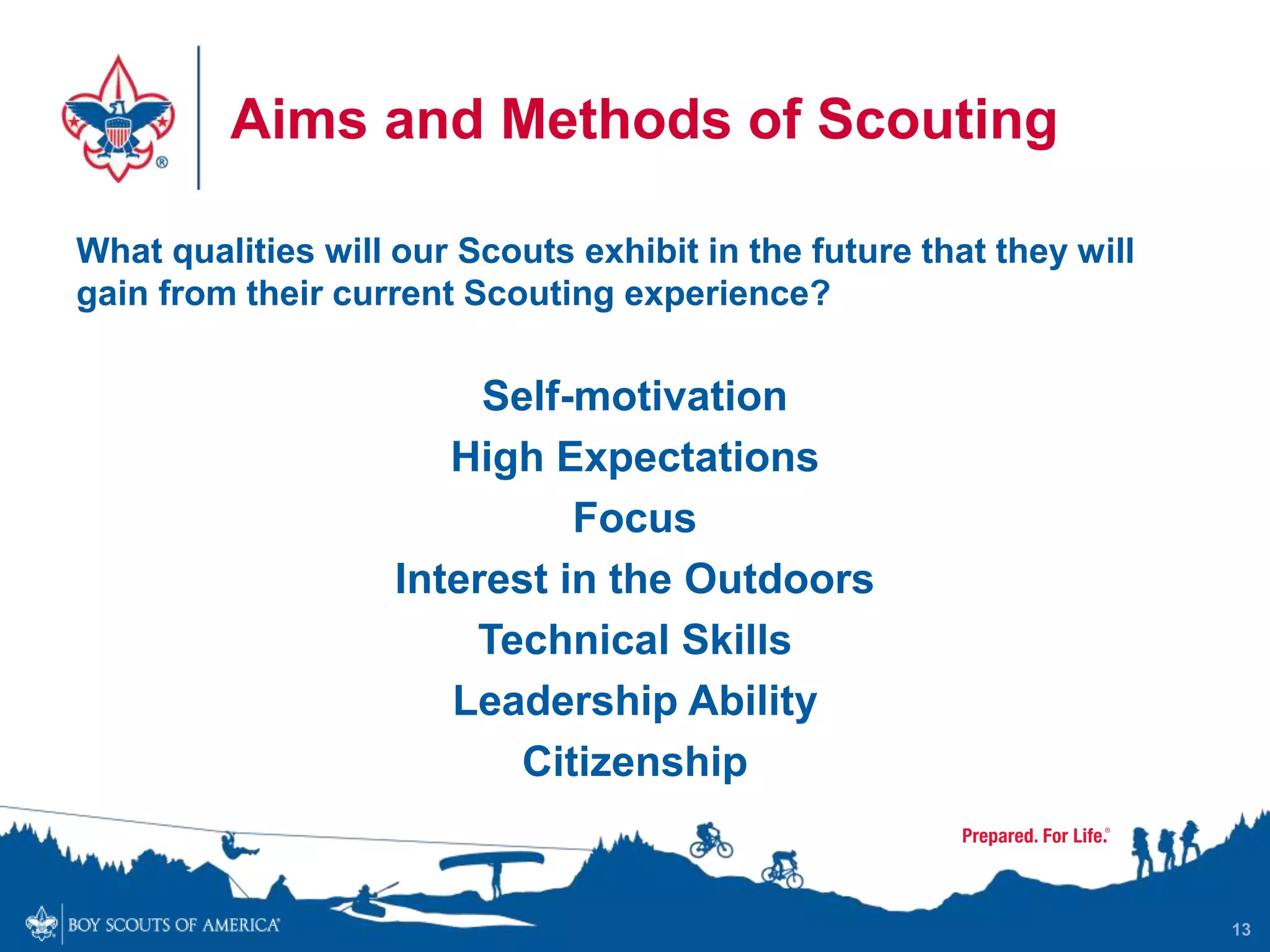 Aims and Methods of Scouting

What qualities will our Scouts exhibit in the future that they will gain from their current Scouting experience?

Self-motivation
High Expectations
Focus
Interest in the Outdoors
Technical Skills
Leadership Ability
Citizenship

Prepared. For Life.®

BOY SCOUTS OF AMERICA®

13